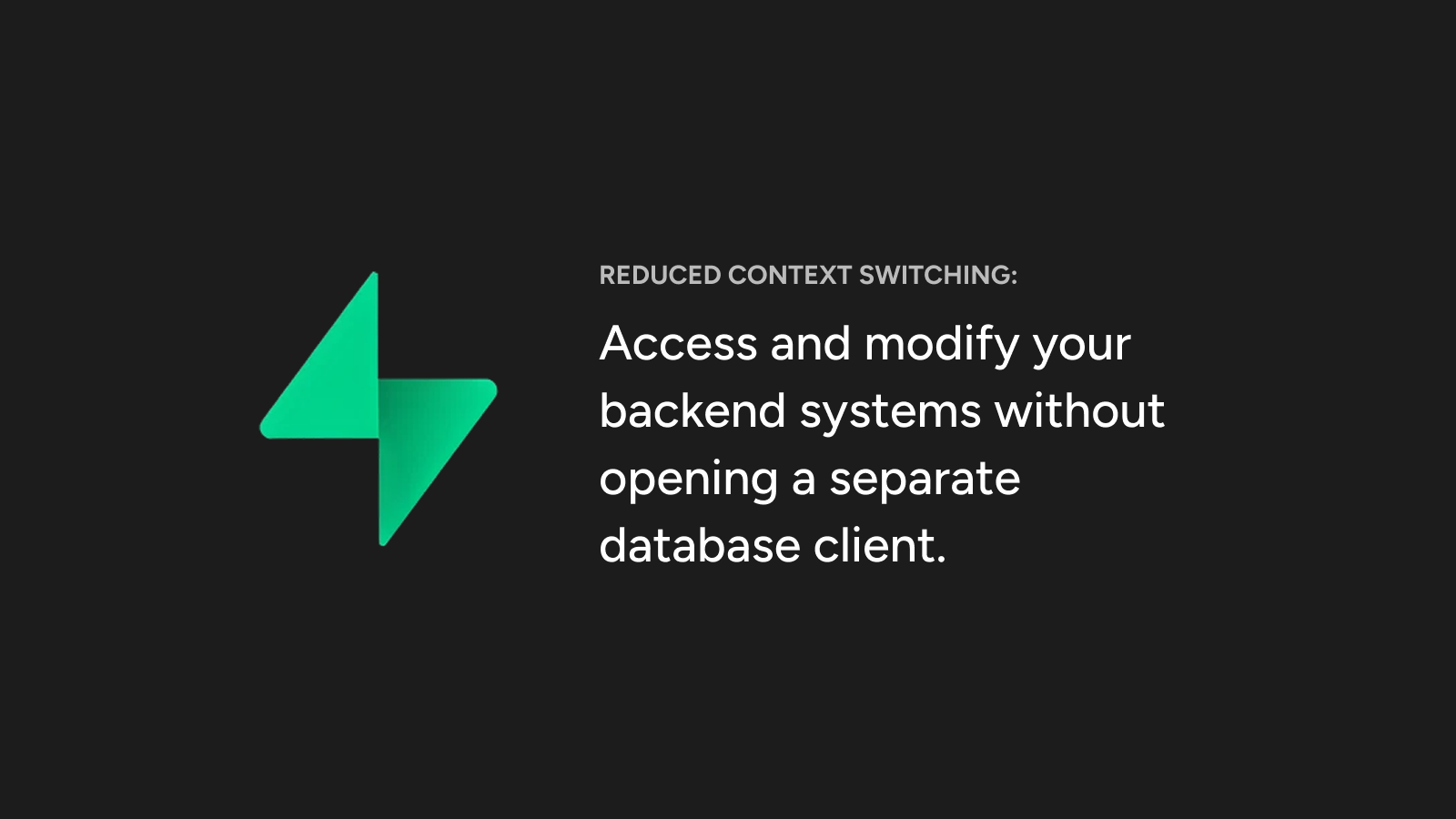 REDUCED CONTEXT SWITCHING:

Access and modify your backend systems without opening a separate database client.